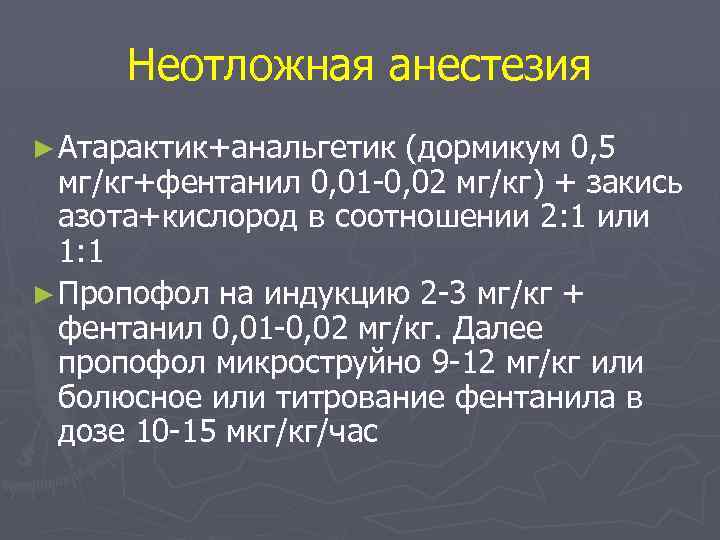 Неотложная анестезия

► Атарактик+анальгетик (дормикум 0,5 мг/кг+фентанил 0,01-0,02 мг/кг) + закись азота+кислород в соотношении 2:1 или 1:1

► Пропофол на индукцию 2-3 мг/кг + фентанил 0,01-0,02 мг/кг. Далее пропофол микроструйно 9-12 мг/кг или болюсное или титрование фентанила в дозе 10-15 мкг/кг/час